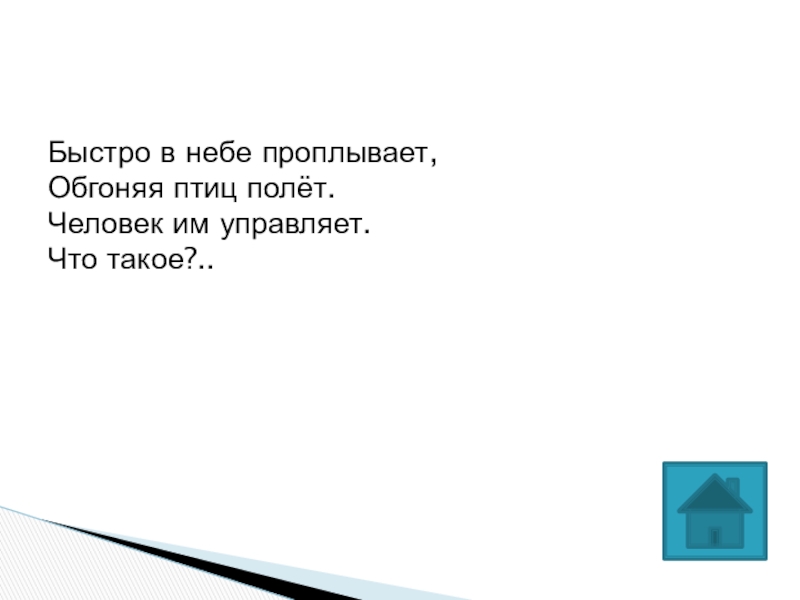 Быстро в небе проплывает,
Обгоняя птиц полёт.
Человек им управляет.
Что такое?..